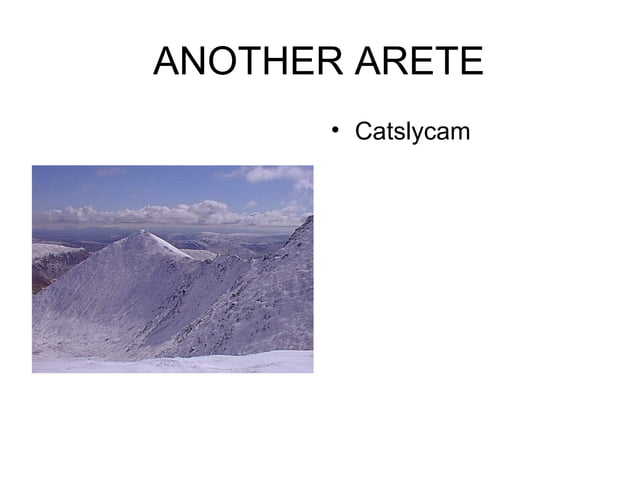 ANOTHER ARETE

• Catslycam